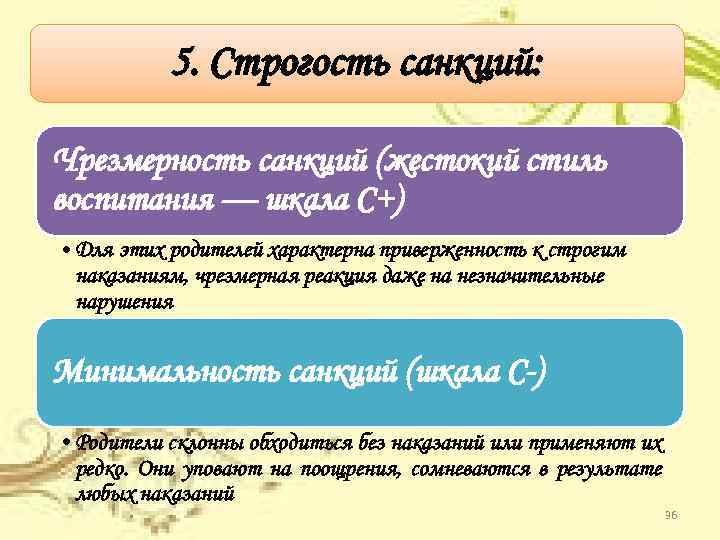 5. Строгость санкций:

Чрезмерность санкций (жестокий стиль воспитания — шкала С+)

• Для этих родителей характерна приверженность к строгим наказаниям, чрезмерная реакция даже на незначительные нарушения

Минимальность санкций (шкала С-)

• Родители склонны обходиться без наказаний или применяют их редко. Они уповают на поощрения, сомневаются в результате любых наказаний

96